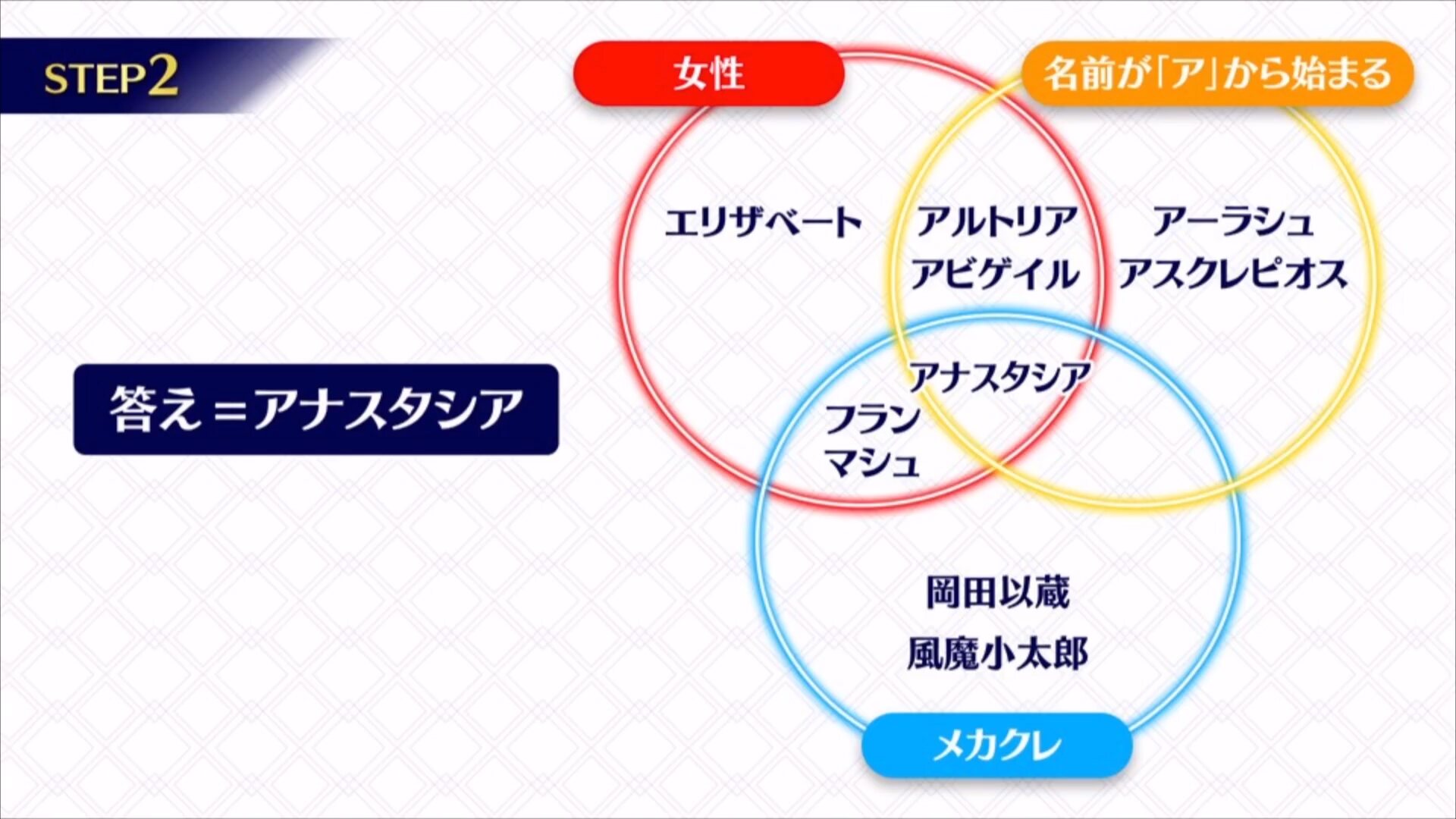 STEP2

女性

名前が「ア」から始まる

エリザベート

アルトリア
アビゲイル

アーラシュ
アスクレピオス

答え＝アナスタシア

アナスタシア

フラン
マシュ

岡田以蔵
風魔小太郎

メカクレ